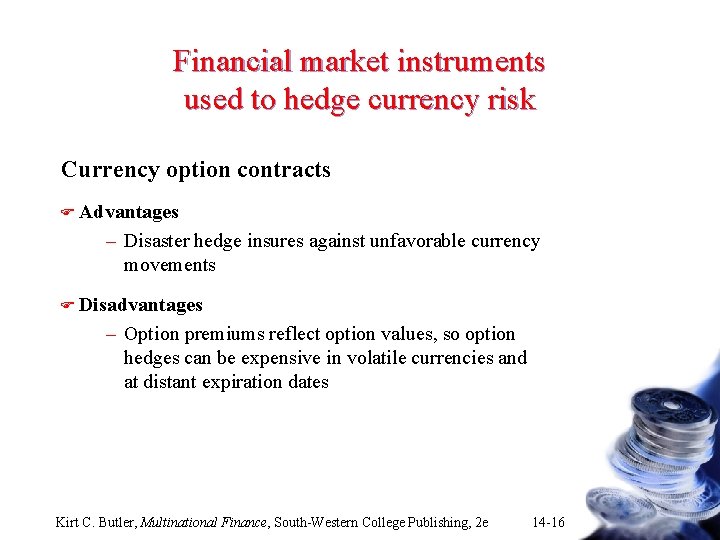 Financial market instruments used to hedge currency risk

Currency option contracts

Advantages

– Disaster hedge insures against unfavorable currency movements

Disadvantages

– Option premiums reflect option values, so option hedges can be expensive in volatile currencies and at distant expiration dates

Kirt C. Butler, Multinational Finance, South-Western College Publishing, 2e 14-16